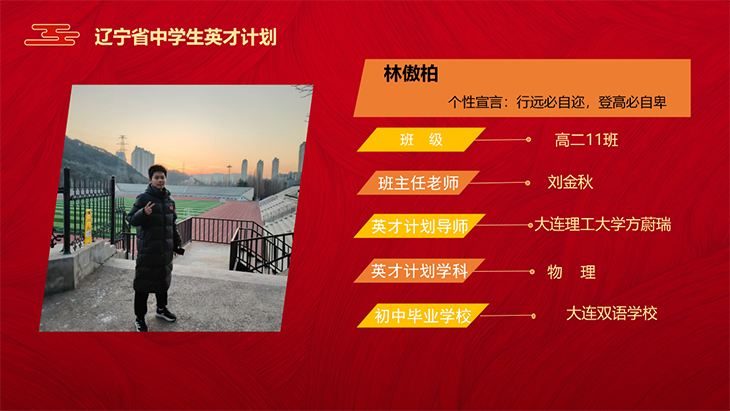 辽宁省中学生英才计划

林傲柏

个性宣言：行远必自迩，登高必自卑

班　级　　高二11班

班主任老师　　刘金秋

英才计划导师　　大连理工大学方蔚瑞

英才计划学科　　物　理

初中毕业学校　　大连双语学校